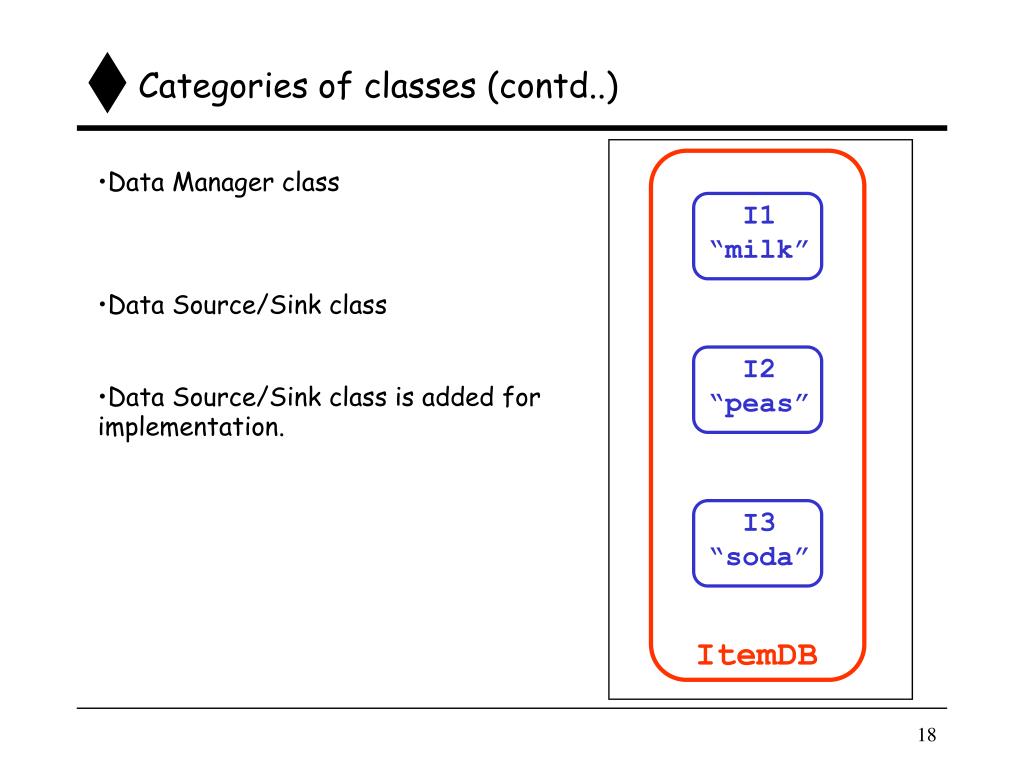 Categories of classes (contd..)

•Data Manager class

•Data Source/Sink class

•Data Source/Sink class is added for implementation.

I1
“milk”

I2
“peas”

I3
“soda”

ItemDB

18